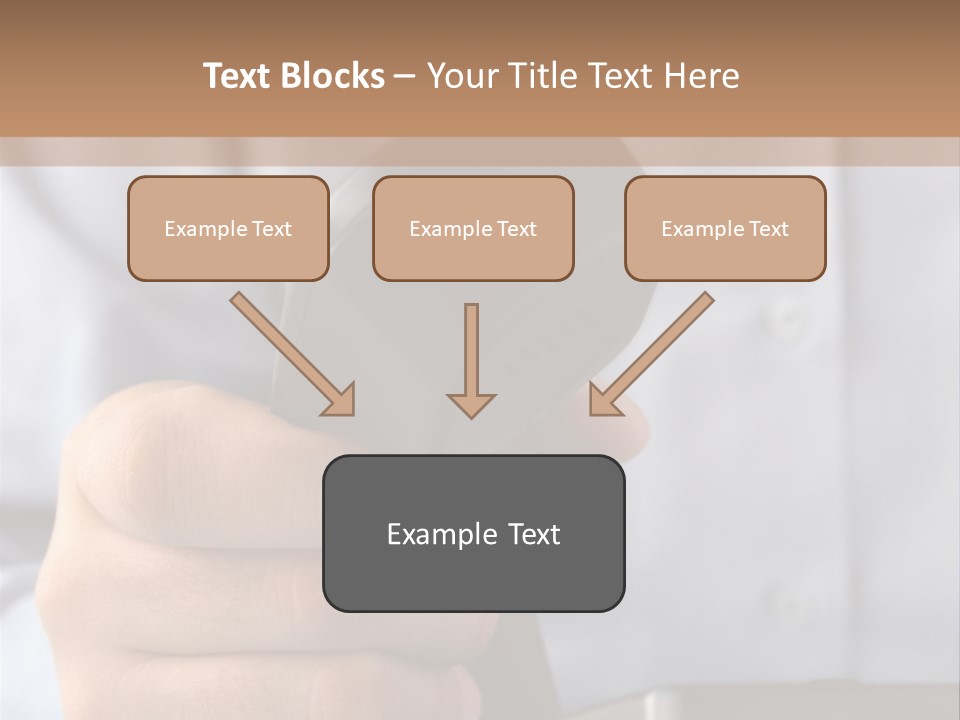 Text Blocks – Your Title Text Here

Example Text

Example Text

Example Text

Example Text